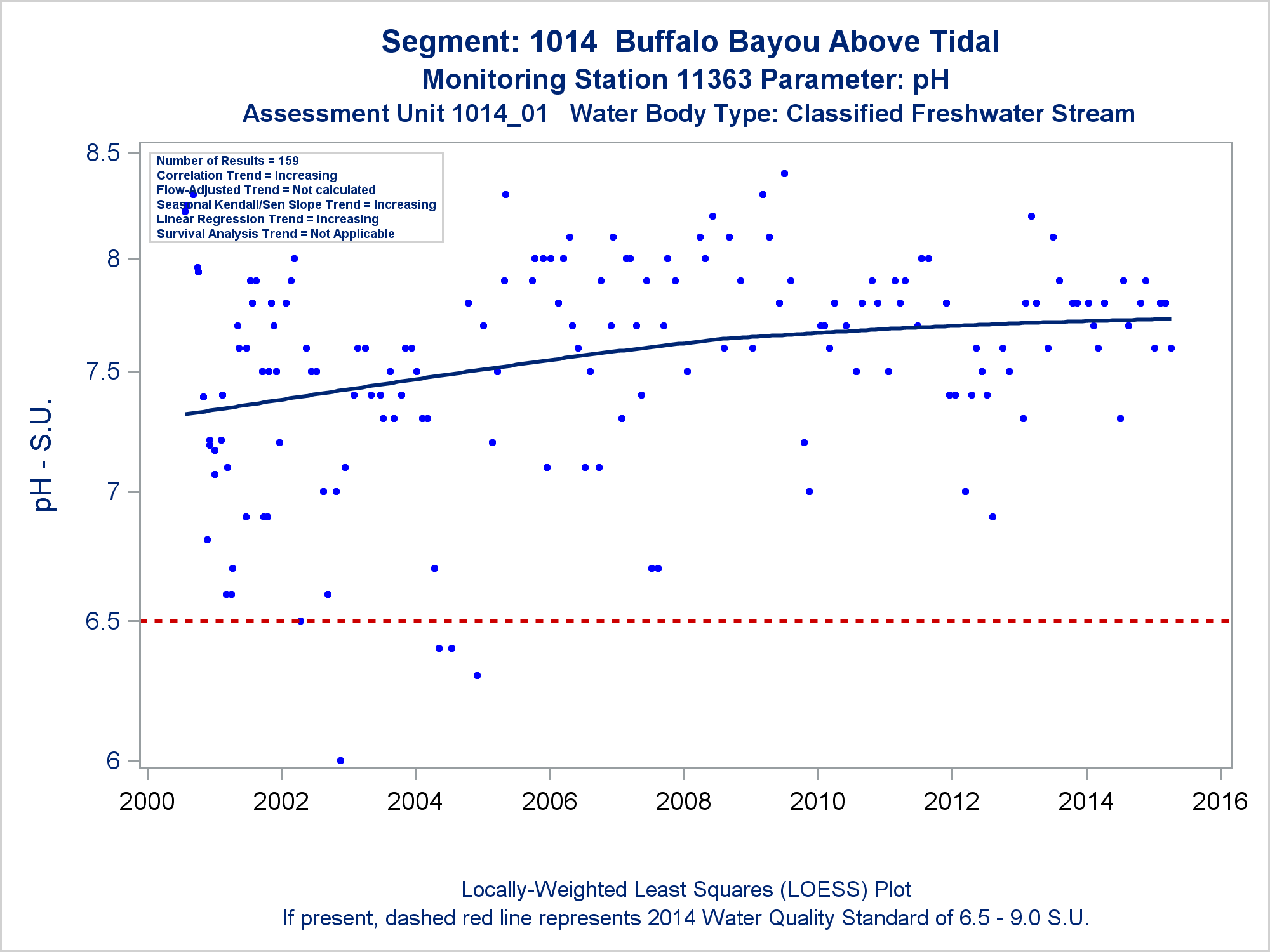 Segment: 1014 Buffalo Bayou Above Tidal
Monitoring Station 11363 Parameter: pH
Assessment Unit 1014_01 Water Body Type: Classified Freshwater Stream

Number of Results = 159
Correlation Trend = Increasing
Flow-Adjusted Trend = Not calculated
Seasonal Kendall/Sen Slope Trend = Increasing
Linear Regression Trend = Increasing
Survival Analysis Trend = Not Applicable

pH - S.U.

8.5
8
7.5
7
6.5
6

2000
2002
2004
2006
2008
2010
2012
2014
2016

Locally-Weighted Least Squares (LOESS) Plot
If present, dashed red line represents 2014 Water Quality Standard of 6.5 - 9.0 S.U.